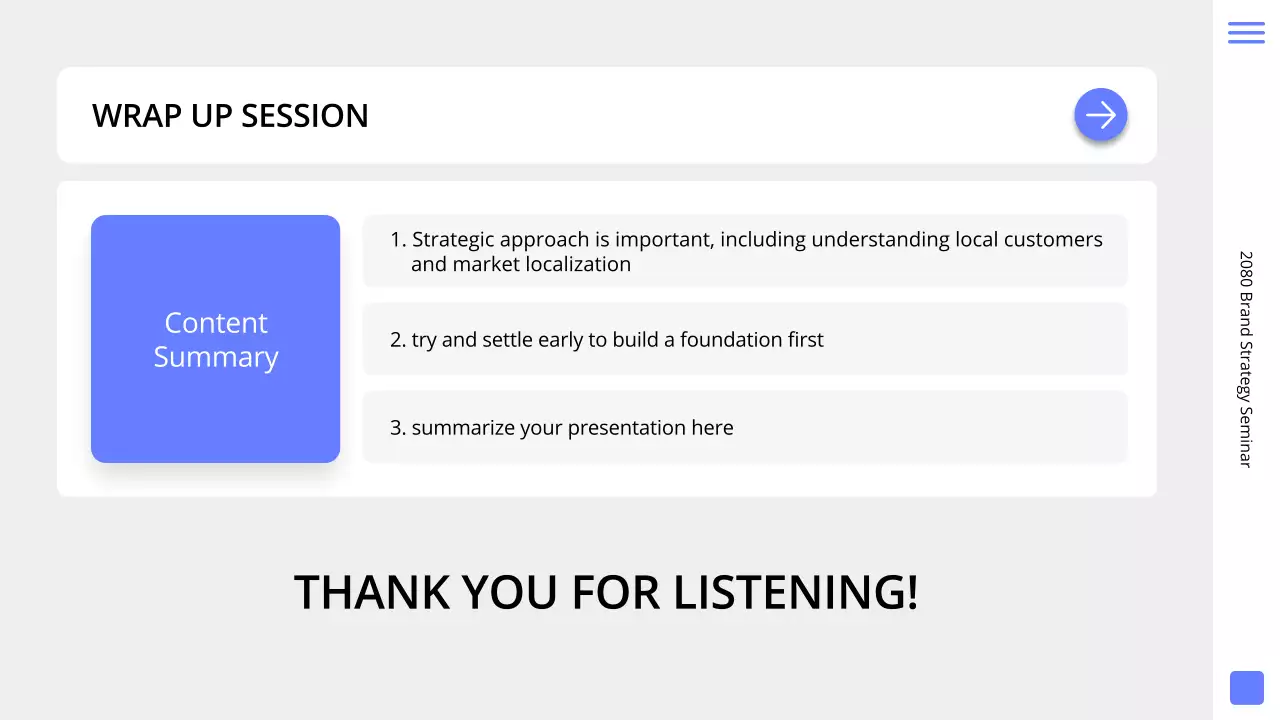 WRAP UP SESSION

Content Summary

1. Strategic approach is important, including understanding local customers and market localization

2. try and settle early to build a foundation first

3. summarize your presentation here

THANK YOU FOR LISTENING!

2080 Brand Strategy Seminar